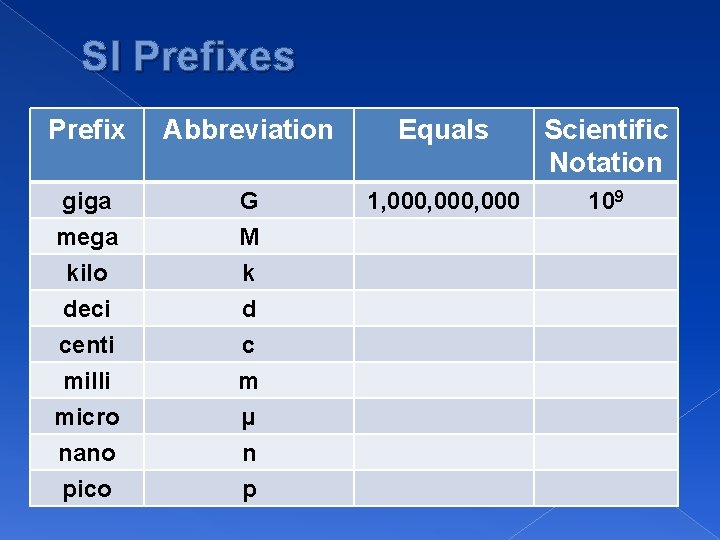 SI Prefixes

| Prefix | Abbreviation | Equals | Scientific Notation |
|---|---|---|---|
| giga | G | 1,000,000,000 | $10^9$ |
| mega | M | | |
| kilo | k | | |
| deci | d | | |
| centi | c | | |
| milli | m | | |
| micro | µ | | |
| nano | n | | |
| pico | p | | |